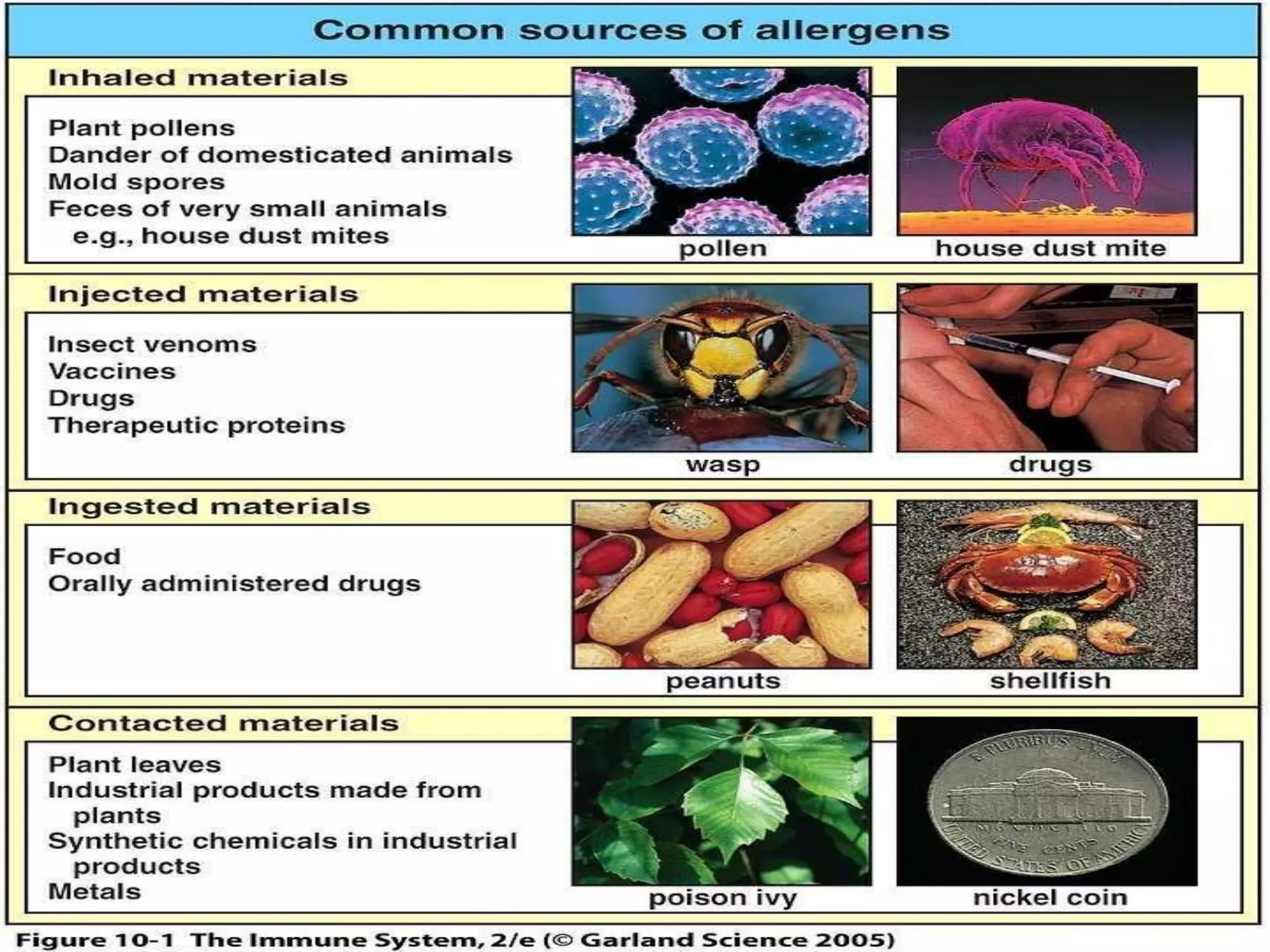 Common sources of allergens

Inhaled materials

Plant pollens
Dander of domesticated animals
Mold spores
Feces of very small animals
e.g., house dust mites

pollen

house dust mite

Injected materials

Insect venoms
Vaccines
Drugs
Therapeutic proteins

wasp

drugs

Ingested materials

Food
Orally administered drugs

peanuts

shellfish

Contacted materials

Plant leaves
Industrial products made from plants
Synthetic chemicals in industrial products
Metals

poison ivy

E PLURIBUS UNUM
MONTICELLO
FIVE CENTS
UNITED STATES OF AMERICA

nickel coin

Figure 10-1 The Immune System, 2/e (© Garland Science 2005)